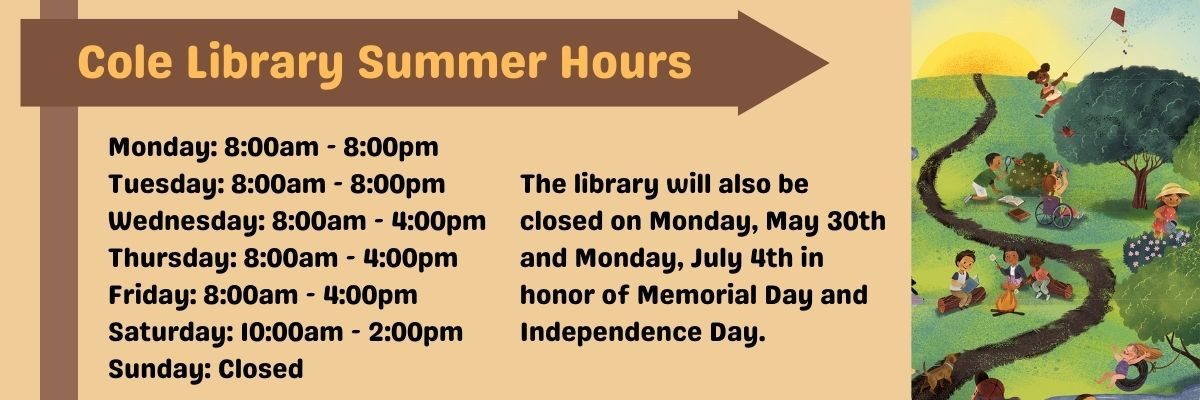 Cole Library Summer Hours

Monday: 8:00am - 8:00pm
Tuesday: 8:00am - 8:00pm
Wednesday: 8:00am - 4:00pm
Thursday: 8:00am - 4:00pm
Friday: 8:00am - 4:00pm
Saturday: 10:00am - 2:00pm
Sunday: Closed

The library will also be closed on Monday, May 30th and Monday, July 4th in honor of Memorial Day and Independence Day.